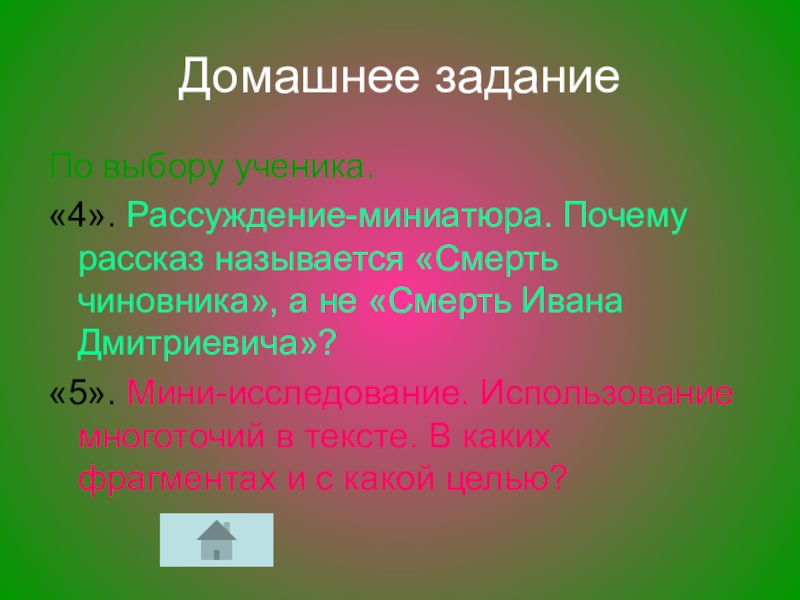 Домашнее задание

По выбору ученика.

«4». Рассуждение-миниатюра. Почему рассказ называется «Смерть чиновника», а не «Смерть Ивана Дмитриевича»?

«5». Мини-исследование. Использование многоточий в тексте. В каких фрагментах и с какой целью?